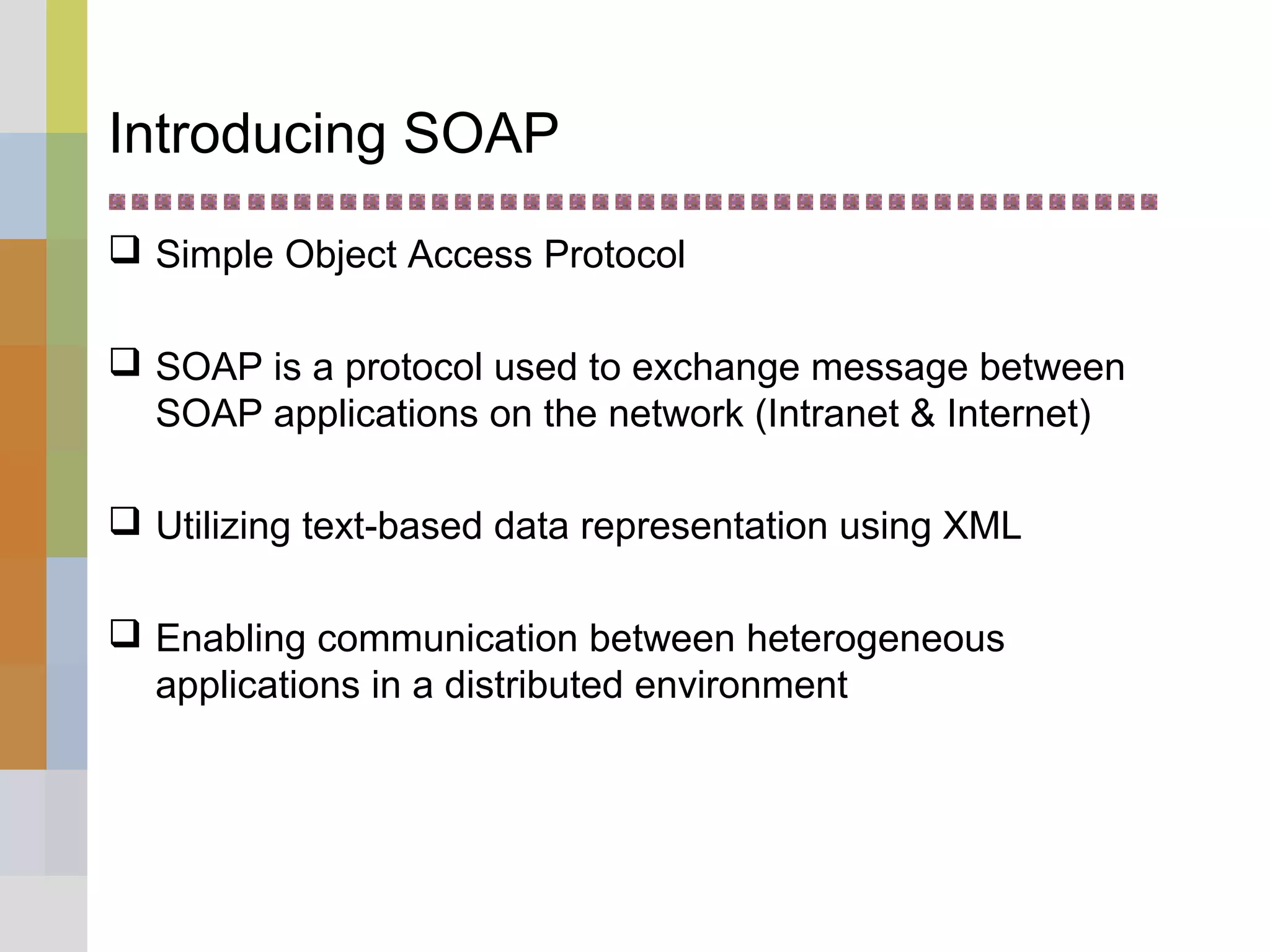 Introducing SOAP

❑ Simple Object Access Protocol

❑ SOAP is a protocol used to exchange message between SOAP applications on the network (Intranet & Internet)

❑ Utilizing text-based data representation using XML

❑ Enabling communication between heterogeneous applications in a distributed environment